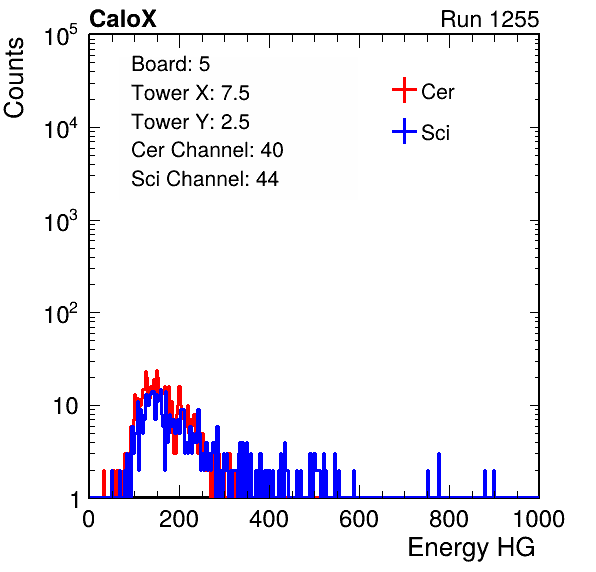 CaloX

Run 1255

Counts

$10^5$

$10^4$

$10^3$

$10^2$

10

1

Board: 5

Tower X: 7.5

Tower Y: 2.5

Cer Channel: 40

Sci Channel: 44

Cer

Sci

0

200

400

600

800

1000

Energy HG